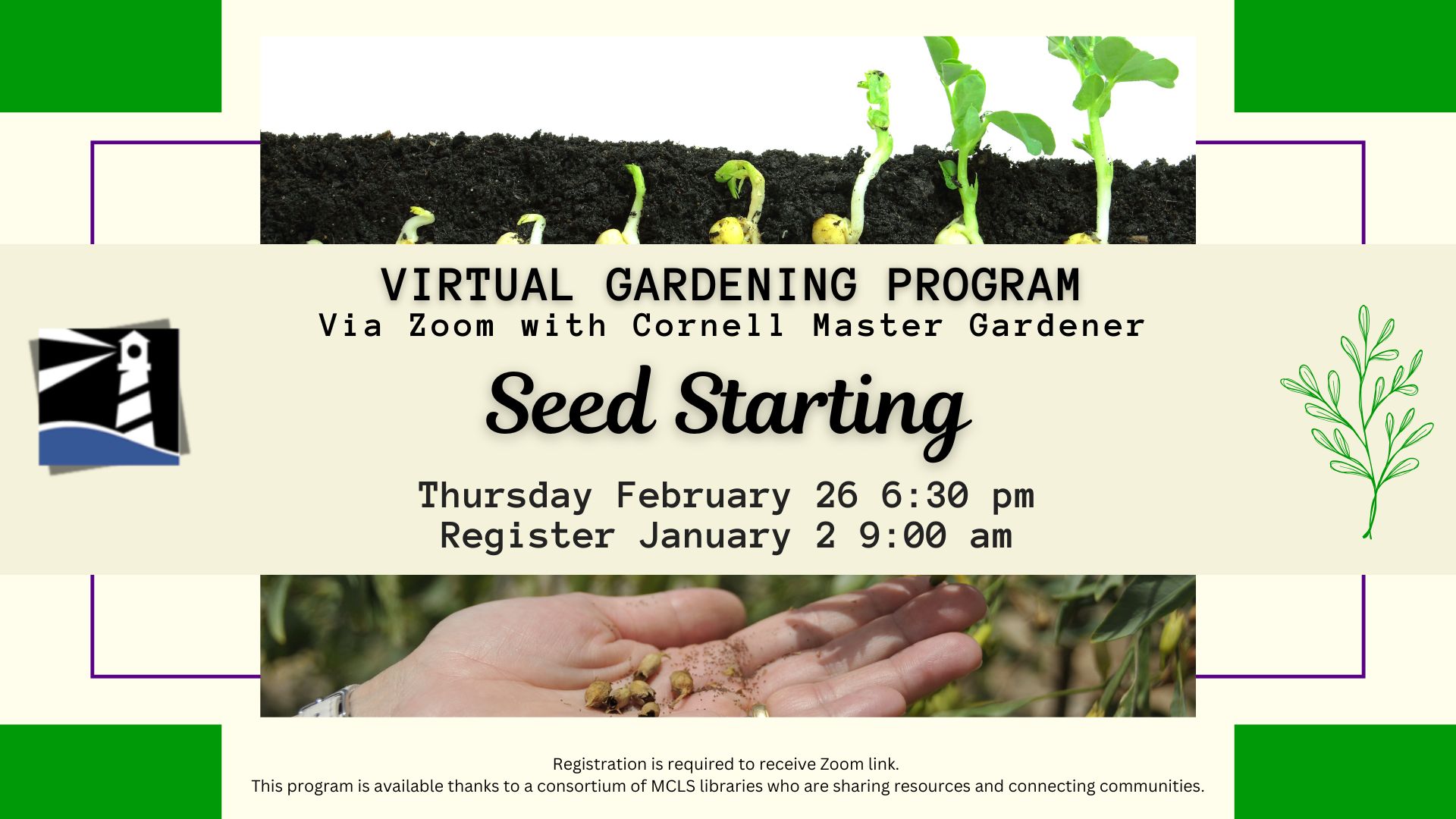 VIRTUAL GARDENING PROGRAM
Via Zoom with Cornell Master Gardener

Seed Starting

Thursday February 26 6:30 pm
Register January 2 9:00 am

Registration is required to receive Zoom link.
This program is available thanks to a consortium of MCLS libraries who are sharing resources and connecting communities.